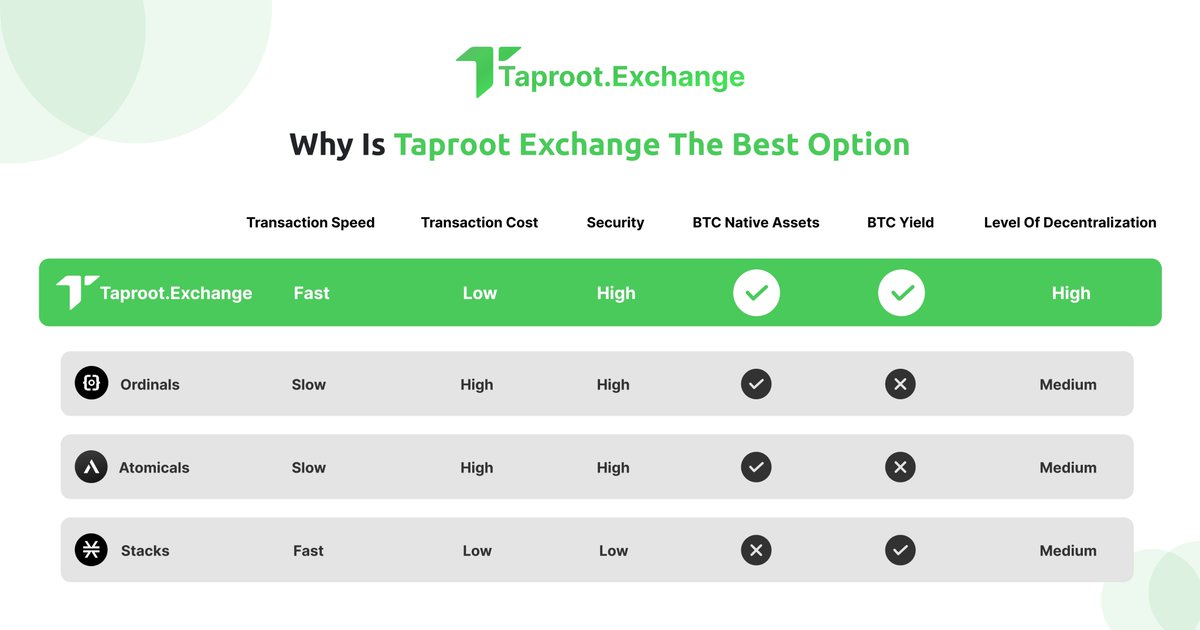 Taproot.Exchange

Why Is Taproot Exchange The Best Option

| | Transaction Speed | Transaction Cost | Security | BTC Native Assets | BTC Yield | Level Of Decentralization |
|---|---|---|---|---|---|---|
| Taproot.Exchange | Fast | Low | High | ✓ | ✓ | High |
| Ordinals | Slow | High | High | ✓ | ✕ | Medium |
| Atomicals | Slow | High | High | ✓ | ✕ | Medium |
| Stacks | Fast | Low | Low | ✕ | ✓ | Medium |